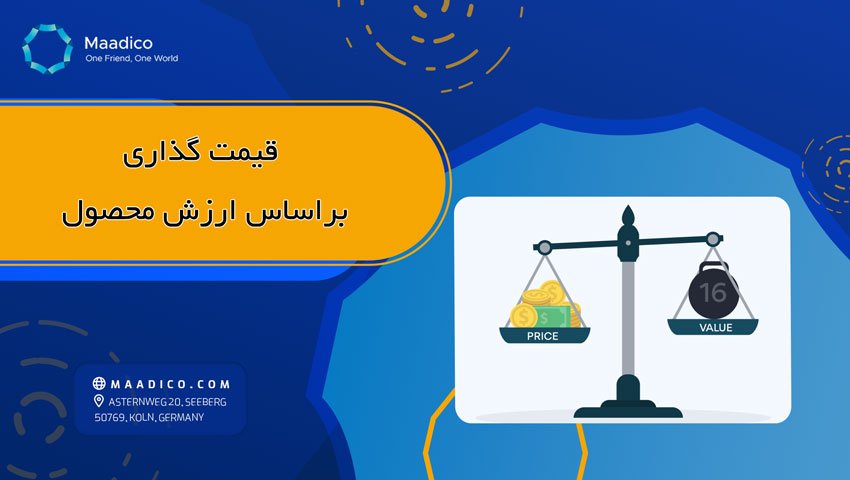 Maadico
One Friend, One World

قیمت گذاری
براساس ارزش محصول

PRICE
16
VALUE

MAADICO.COM
ASTERNWEG 20, SEEBERG
50769, KOLN, GERMANY